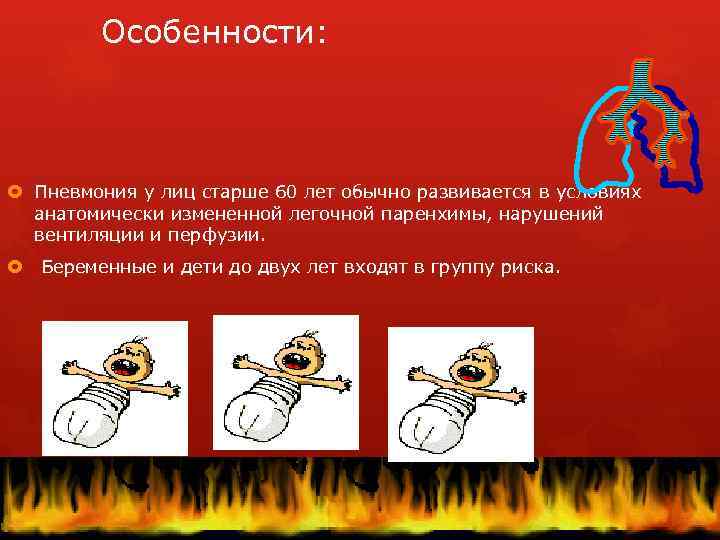 Особенности:

Пневмония у лиц старше 60 лет обычно развивается в условиях анатомически измененной легочной паренхимы, нарушений вентиляции и перфузии.

Беременные и дети до двух лет входят в группу риска.